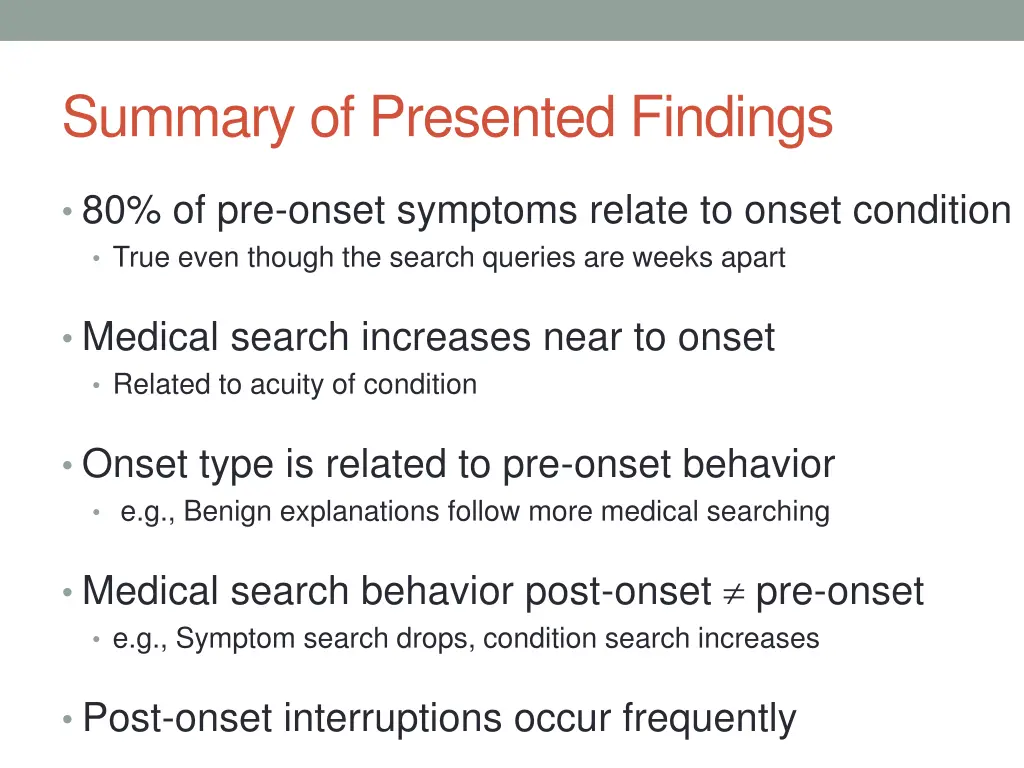 Summary of Presented Findings

• 80% of pre-onset symptoms relate to onset condition
• True even though the search queries are weeks apart

• Medical search increases near to onset
• Related to acuity of condition

• Onset type is related to pre-onset behavior
• e.g., Benign explanations follow more medical searching

• Medical search behavior post-onset $\neq$ pre-onset
• e.g., Symptom search drops, condition search increases

• Post-onset interruptions occur frequently